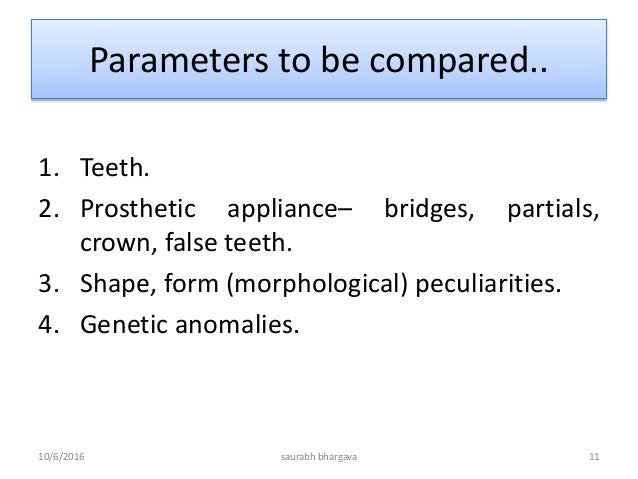 Parameters to be compared..

1. Teeth.
2. Prosthetic appliance– bridges, partials, crown, false teeth.
3. Shape, form (morphological) peculiarities.
4. Genetic anomalies.

10/6/2016 saurabh bhargava 11